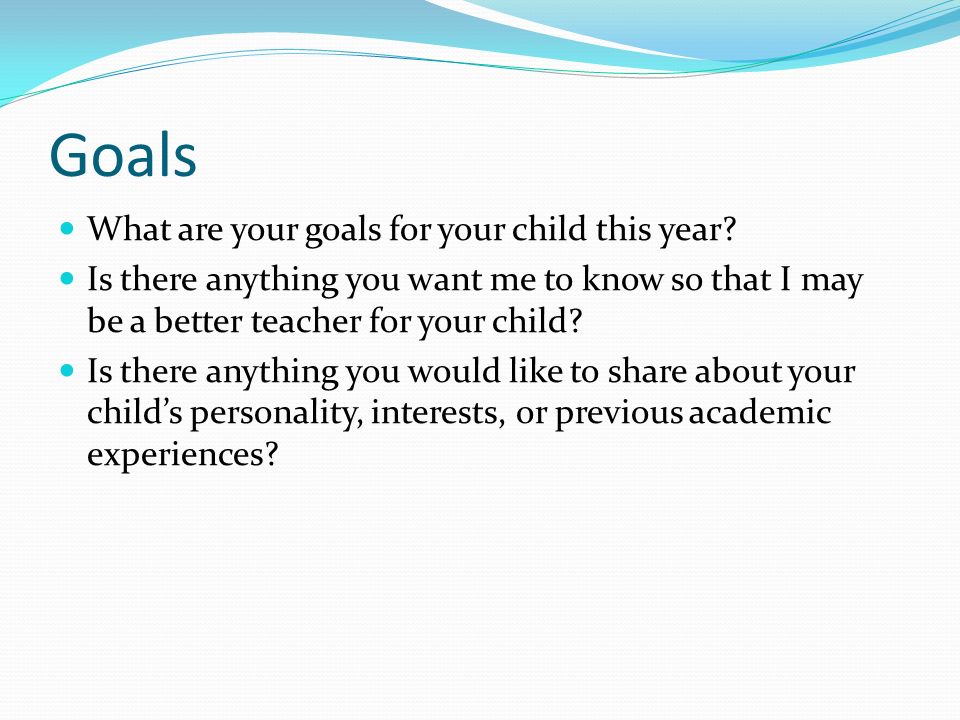 Goals

- What are your goals for your child this year?
- Is there anything you want me to know so that I may be a better teacher for your child?
- Is there anything you would like to share about your child's personality, interests, or previous academic experiences?